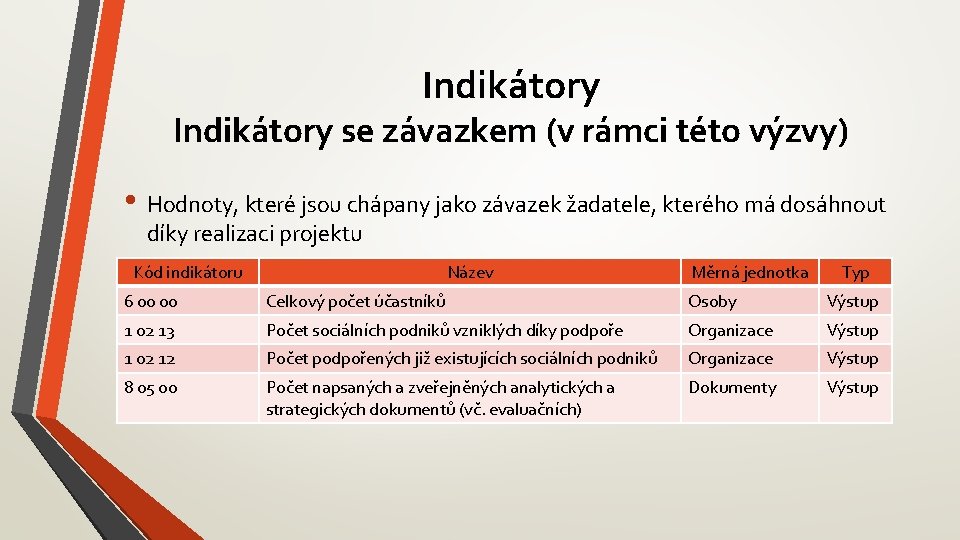 Indikátory
Indikátory se závazkem (v rámci této výzvy)

• Hodnoty, které jsou chápany jako závazek žadatele, kterého má dosáhnout díky realizaci projektu

| Kód indikátoru | Název | Měrná jednotka | Typ |
|---|---|---|---|
| 6 00 00 | Celkový počet účastníků | Osoby | Výstup |
| 1 02 13 | Počet sociálních podniků vzniklých díky podpoře | Organizace | Výstup |
| 1 02 12 | Počet podpořených již existujících sociálních podniků | Organizace | Výstup |
| 8 05 00 | Počet napsaných a zveřejněných analytických a strategických dokumentů (vč. evaluačních) | Dokumenty | Výstup |